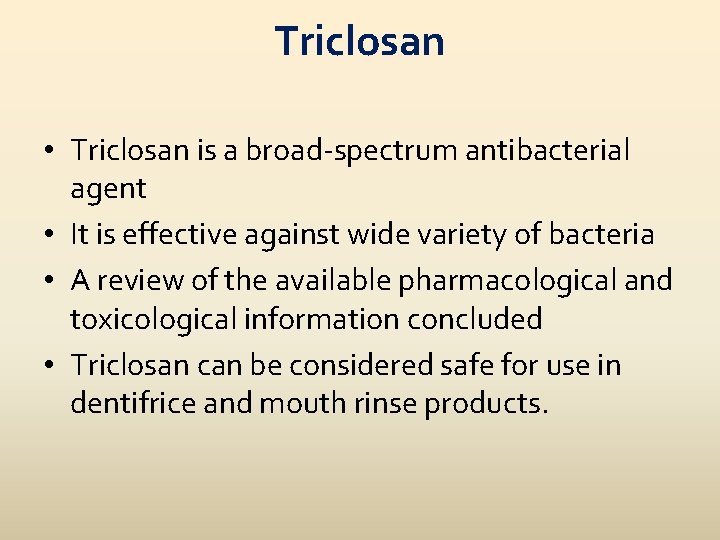 Triclosan

• Triclosan is a broad-spectrum antibacterial agent
• It is effective against wide variety of bacteria
• A review of the available pharmacological and toxicological information concluded
• Triclosan can be considered safe for use in dentifrice and mouth rinse products.